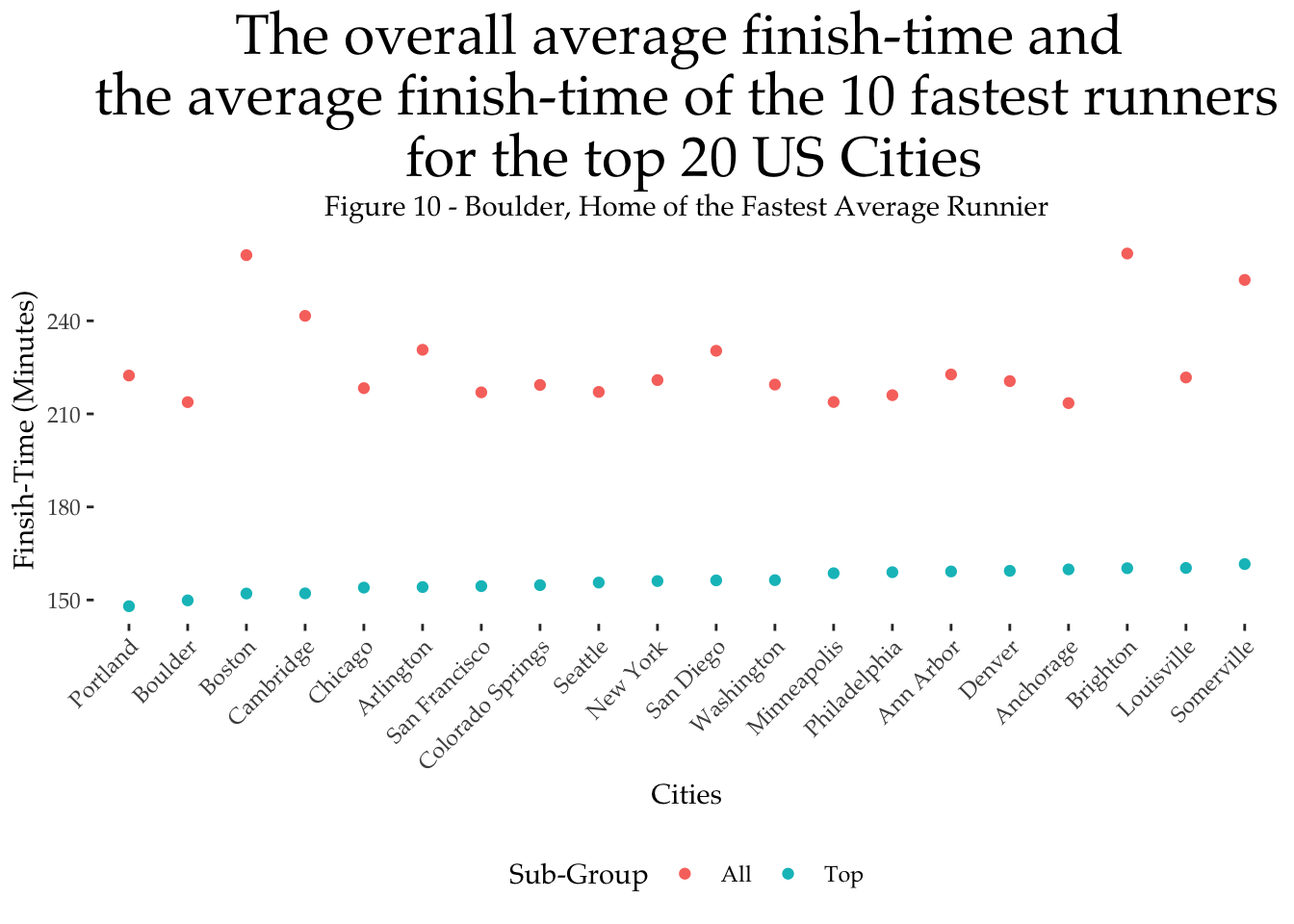 The overall average finish-time and the average finish-time of the 10 fastest runners for the top 20 US Cities

Figure 10 - Boulder, Home of the Fastest Average Runnier

Finsih-Time (Minutes)

240
210
180
150

Portland
Boulder
Boston
Cambridge
Chicago
Arlington
San Francisco
Colorado Springs
Seattle
New York
San Diego
Washington
Minneapolis
Philadelphia
Ann Arbor
Denver
Anchorage
Brighton
Louisville
Somerville

Cities

Sub-Group All Top